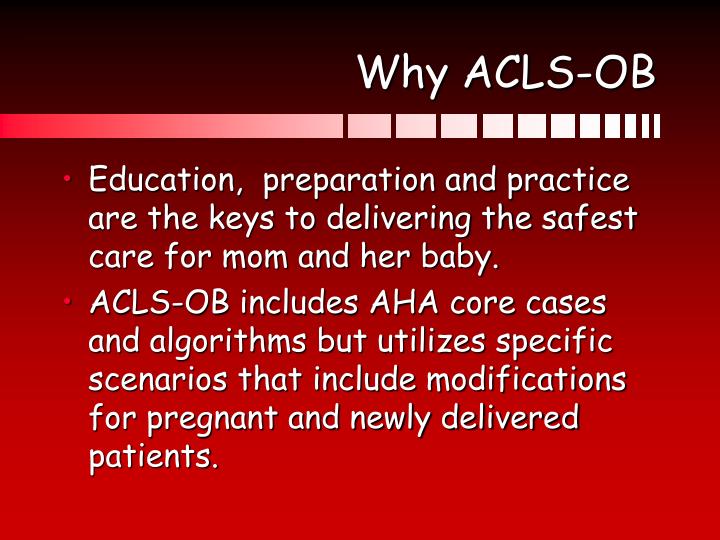 Why ACLS-OB

• Education,  preparation and practice are the keys to delivering the safest care for mom and her baby.

• ACLS-OB includes AHA core cases and algorithms but utilizes specific scenarios that include modifications for pregnant and newly delivered patients.